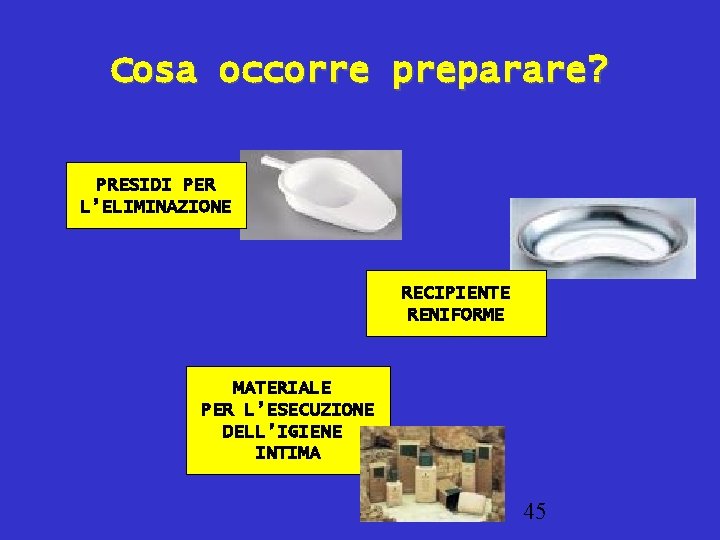 Cosa occorre preparare?

PRESIDI PER L'ELIMINAZIONE

RECIPIENTE RENIFORME

MATERIALE PER L'ESECUZIONE DELL'IGIENE INTIMA

45